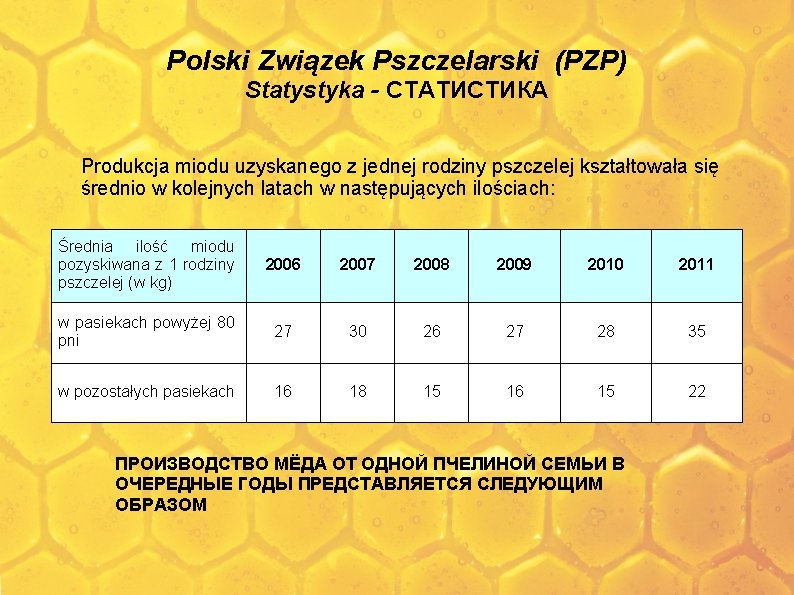 Polski Związek Pszczelarski (PZP)
Statystyka - СТАТИСТИКА

Produkcja miodu uzyskanego z jednej rodziny pszczelej kształtowała się średnio w kolejnych latach w następujących ilościach:

| Średnia ilość miodu pozyskiwana z 1 rodziny pszczelej (w kg) | 2006 | 2007 | 2008 | 2009 | 2010 | 2011 |
|---|---|---|---|---|---|---|
| w pasiekach powyżej 80 pni | 27 | 30 | 26 | 27 | 28 | 35 |
| w pozostałych pasiekach | 16 | 18 | 15 | 16 | 15 | 22 |

ПРОИЗВОДСТВО МЁДА ОТ ОДНОЙ ПЧЕЛИНОЙ СЕМЬИ В ОЧЕРЕДНЫЕ ГОДЫ ПРЕДСТАВЛЯЕТСЯ СЛЕДУЮЩИМ ОБРАЗОМ